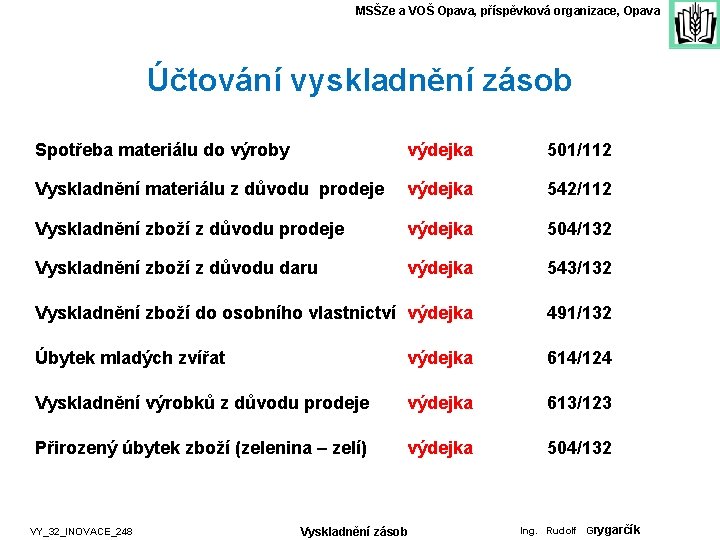 MSŠZe a VOŠ Opava, příspěvková organizace, Opava

Účtování vyskladnění zásob

| | | |
|---|---|---|
| Spotřeba materiálu do výroby | výdejka | 501/112 |
| Vyskladnění materiálu z důvodu prodeje | výdejka | 542/112 |
| Vyskladnění zboží z důvodu prodeje | výdejka | 504/132 |
| Vyskladnění zboží z důvodu daru | výdejka | 543/132 |
| Vyskladnění zboží do osobního vlastnictví | výdejka | 491/132 |
| Úbytek mladých zvířat | výdejka | 614/124 |
| Vyskladnění výrobků z důvodu prodeje | výdejka | 613/123 |
| Přirozený úbytek zboží (zelenina – zelí) | výdejka | 504/132 |

VY_32_INOVACE_248

Vyskladnění zásob

Ing. Rudolf Grygarčík